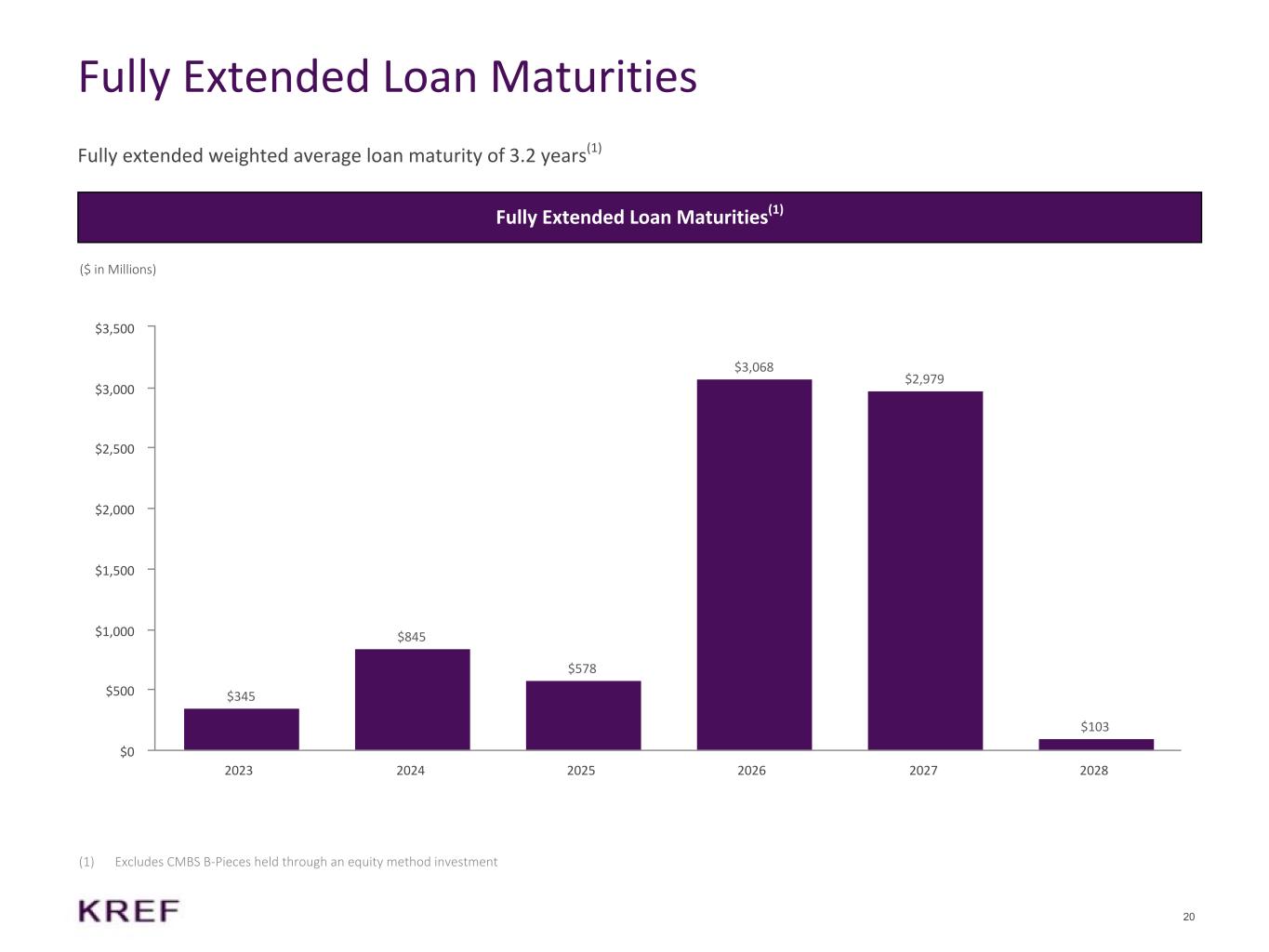 Fully Extended Loan Maturities

Fully extended weighted average loan maturity of 3.2 years$^{(1)}$

Fully Extended Loan Maturities$^{(1)}$

($ in Millions)

$3,500
$3,000
$2,500
$2,000
$1,500
$1,000
$500
$0

$345
$845
$578
$3,068
$2,979
$103

2023
2024
2025
2026
2027
2028

(1) Excludes CMBS B-Pieces held through an equity method investment

KREF

20